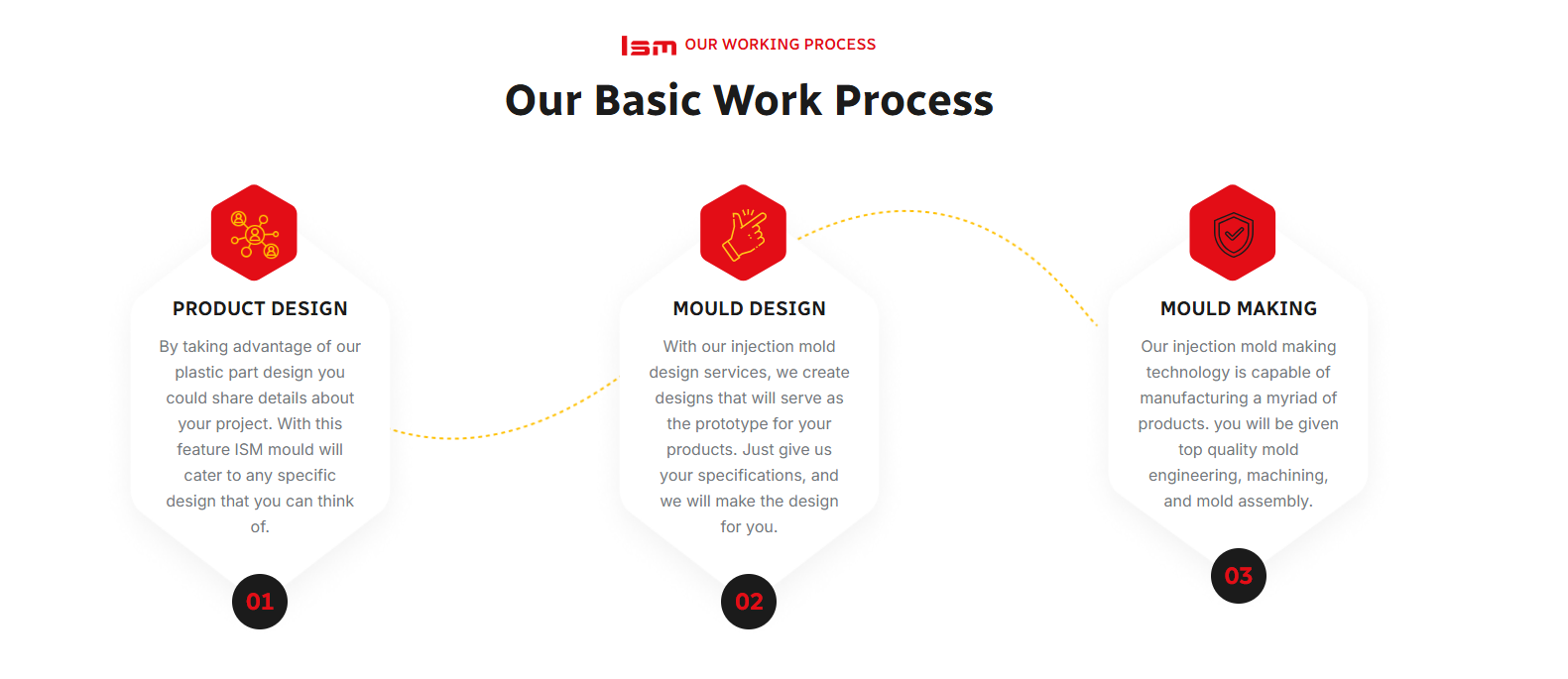 ISM OUR WORKING PROCESS

Our Basic Work Process

PRODUCT DESIGN

By taking advantage of our plastic part design you could share details about your project. With this feature ISM mould will cater to any specific design that you can think of.

01

MOULD DESIGN

With our injection mold design services, we create designs that will serve as the prototype for your products. Just give us your specifications, and we will make the design for you.

02

MOULD MAKING

Our injection mold making technology is capable of manufacturing a myriad of products. you will be given top quality mold engineering, machining, and mold assembly.

03